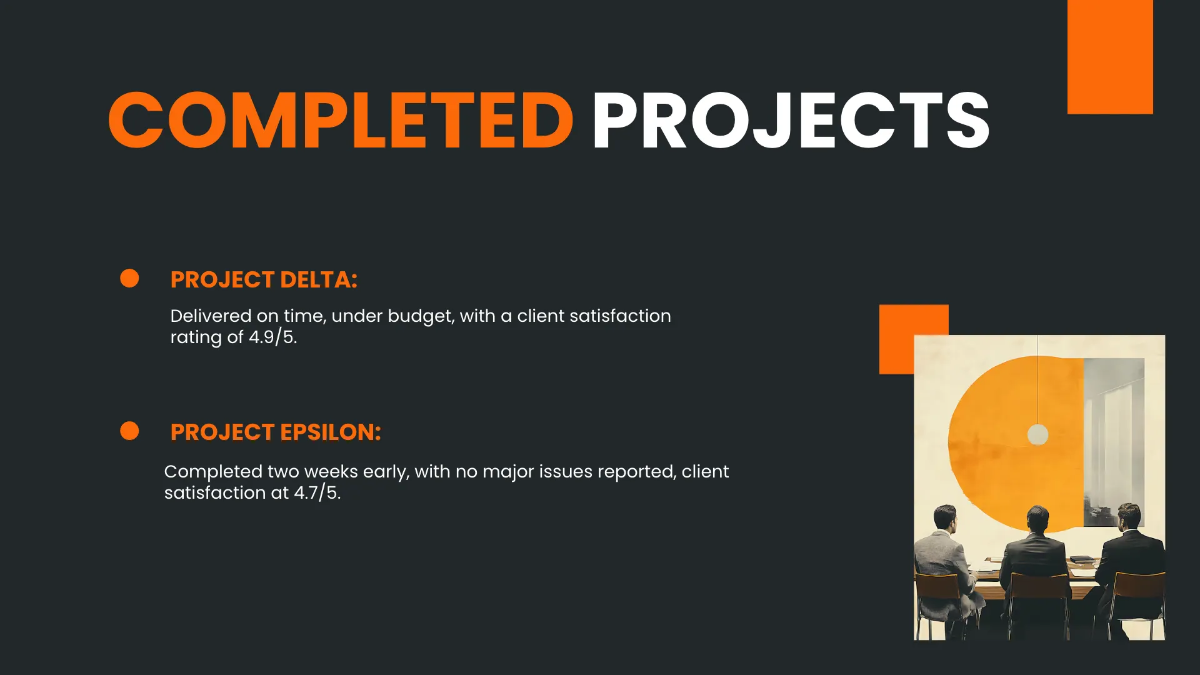 COMPLETED PROJECTS

PROJECT DELTA:

Delivered on time, under budget, with a client satisfaction rating of 4.9/5.

PROJECT EPSILON:

Completed two weeks early, with no major issues reported, client satisfaction at 4.7/5.